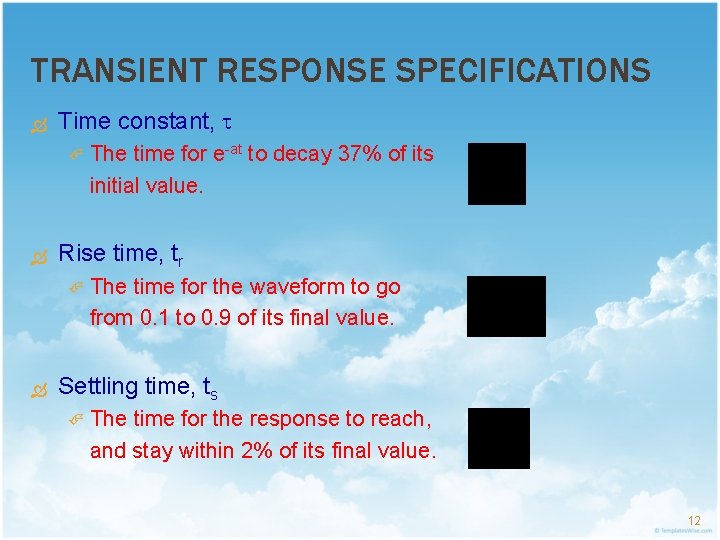 TRANSIENT RESPONSE SPECIFICATIONS

Time constant, $\tau$

The time for $e^{-at}$ to decay 37% of its initial value.

Rise time, $t_r$

The time for the waveform to go from 0.1 to 0.9 of its final value.

Settling time, $t_s$

The time for the response to reach, and stay within 2% of its final value.

12

© TemplatesWise.com